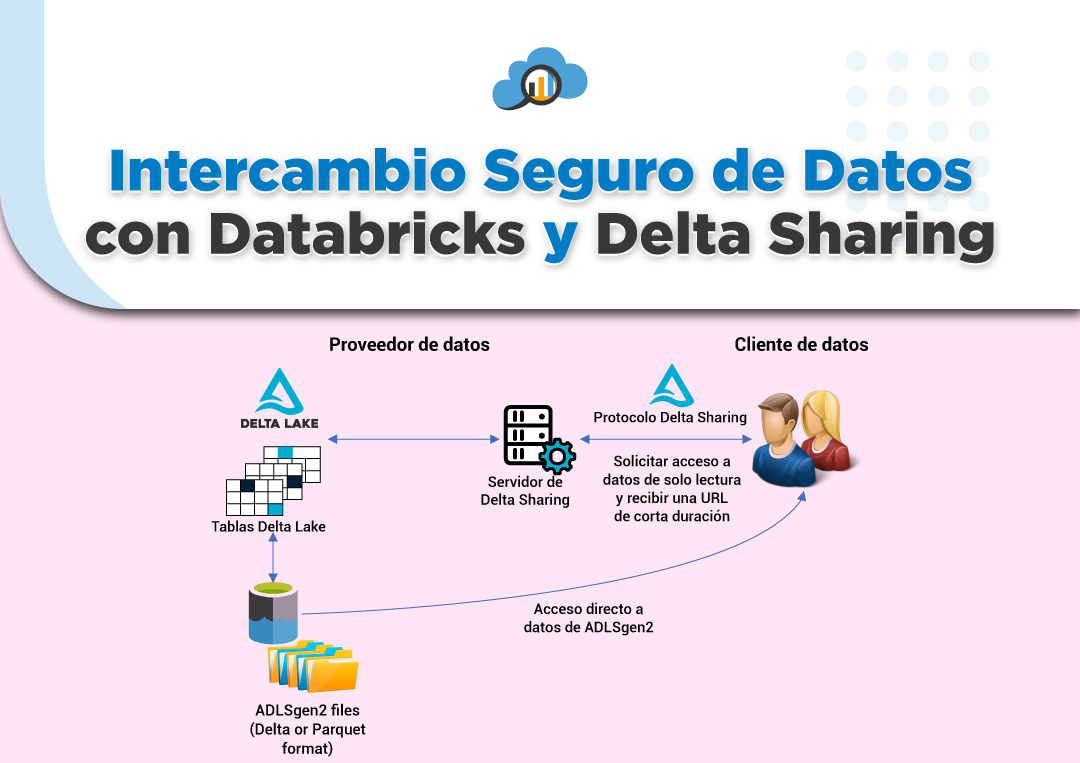 Intercambio Seguro de Datos con Databricks y Delta Sharing

Proveedor de datos

Cliente de datos

DELTA LAKE

Tablas Delta Lake

Servidor de Delta Sharing

Protocolo Delta Sharing

Solicitar acceso a datos de solo lectura y recibir una URL de corta duración

Acceso directo a datos de ADLSgen2

ADLSgen2 files (Delta or Parquet format)